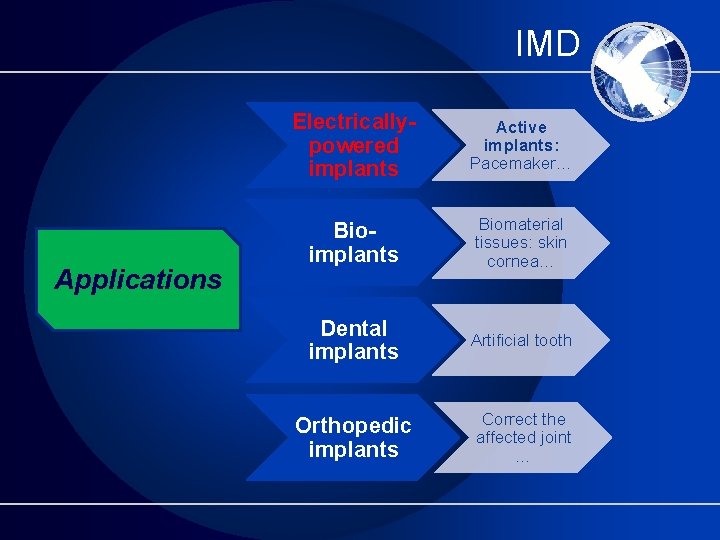 IMD

Applications

Electrically-powered implants

Active implants: Pacemaker...

Bio-implants

Biomaterial tissues: skin cornea...

Dental implants

Artificial tooth

Orthopedic implants

Correct the affected joint ...